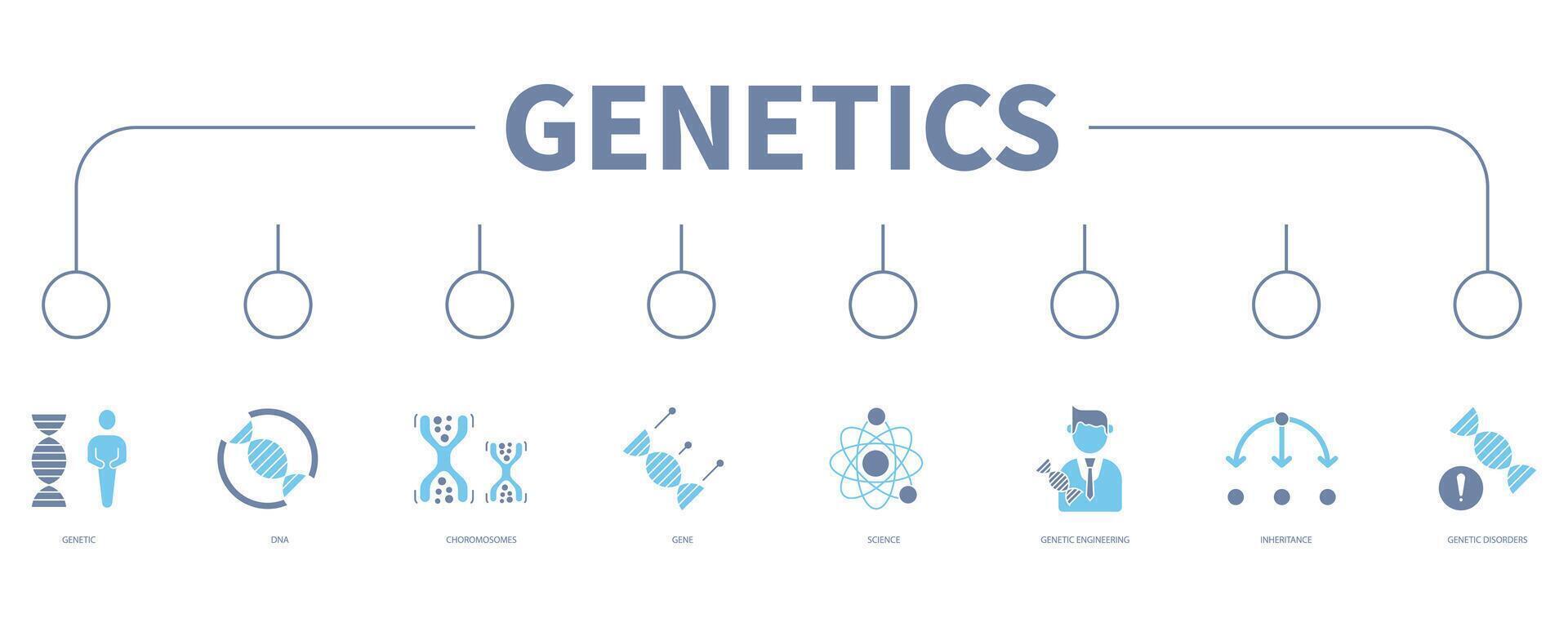 GENETICS

GENETIC

DNA

CHOROMOSOMES

GENE

SCIENCE

GENETIC ENGINEERING

INHERITANCE

GENETIC DISORDERS